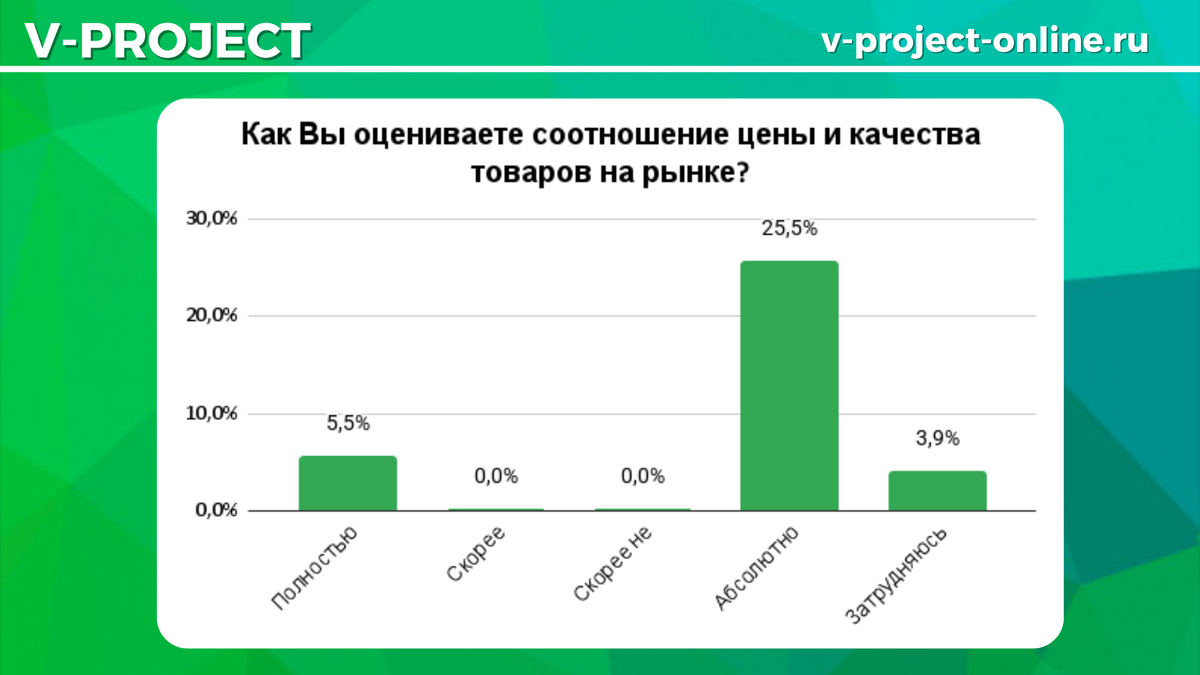 V-PROJECT

v-project-online.ru

Как Вы оцениваете соотношение цены и качества товаров на рынке?

30,0%
20,0%
10,0%
0,0%

5,5%
0,0%
0,0%
25,5%
3,9%

Полностью
Скорее
Скорее не
Абсолютно
Затрудняюсь